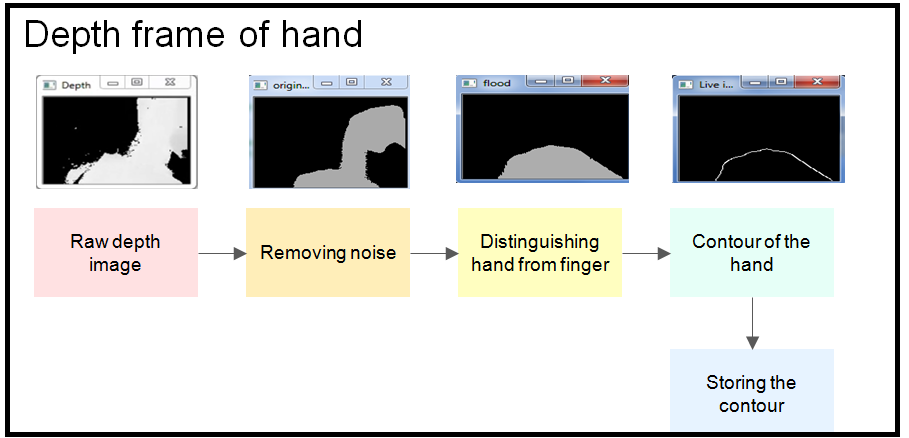 Depth frame of hand

Depth

origin...

flood

Live i...

Raw depth image

Removing noise

Distinguishing hand from finger

Contour of the hand

Storing the contour